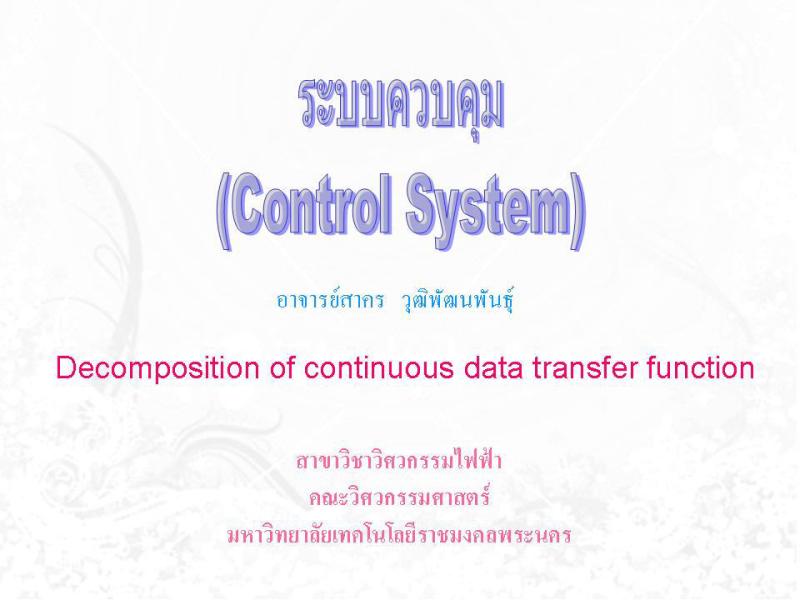 ระบบควบคุม
(Control System)

อาจารย์สาคร วุฒิพัฒนพันธุ์

Decomposition of continuous data transfer function

สาขาวิชาวิศวกรรมไฟฟ้า
คณะวิศวกรรมศาสตร์
มหาวิทยาลัยเทคโนโลยีราชมงคลพระนคร